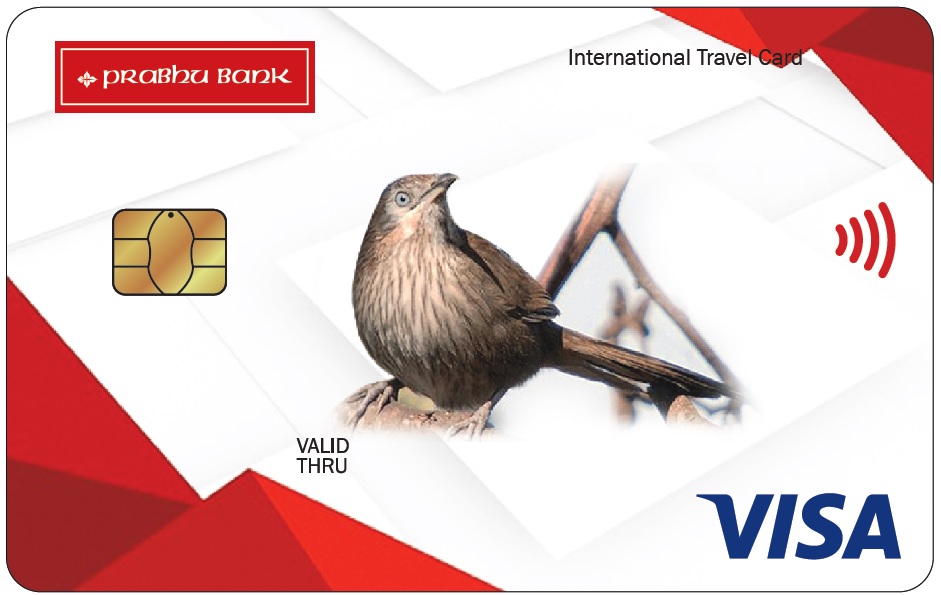 PRABHU BANK

International Travel Card

VALID THRU

VISA